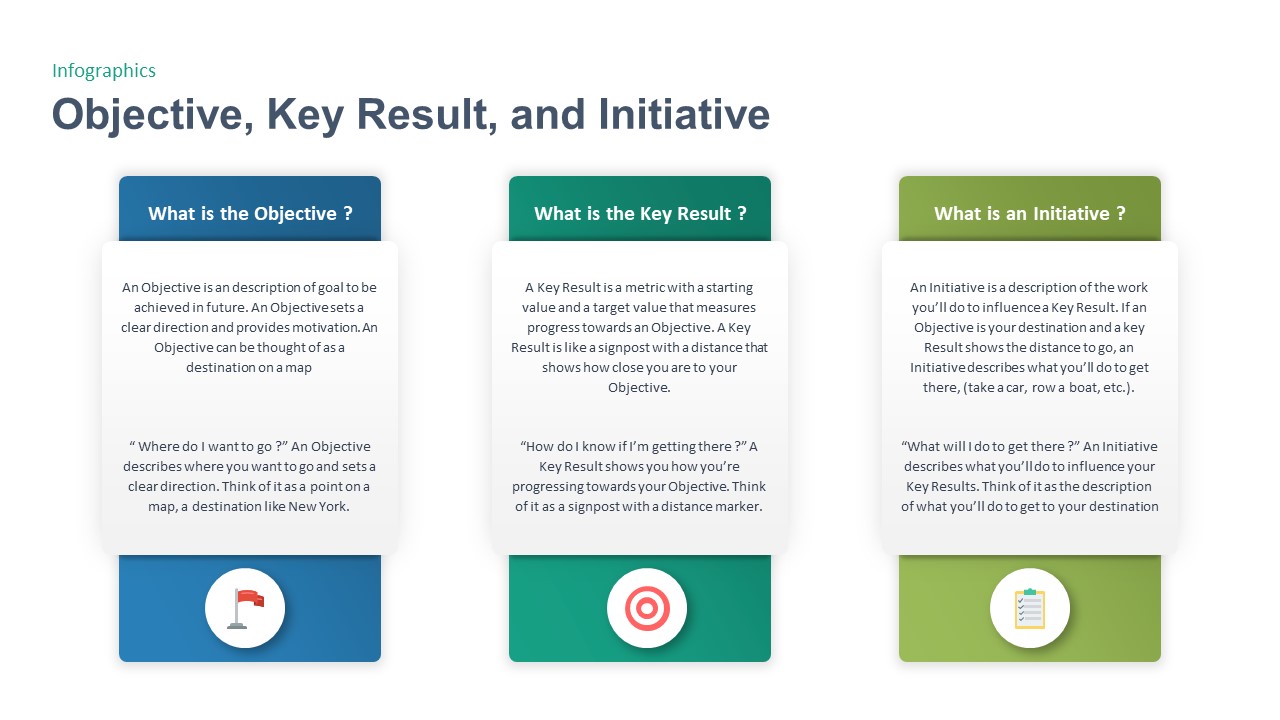 Infographics

Objective, Key Result, and Initiative

What is the Objective ?

An Objective is an description of goal to be achieved in future. An Objective sets a clear direction and provides motivation. An Objective can be thought of as a destination on a map

“ Where do I want to go ?” An Objective describes where you want to go and sets a clear direction. Think of it as a point on a map, a destination like New York.

What is the Key Result ?

A Key Result is a metric with a starting value and a target value that measures progress towards an Objective. A Key Result is like a signpost with a distance that shows how close you are to your Objective.

“How do I know if I’m getting there ?” A Key Result shows you how you’re progressing towards your Objective. Think of it as a signpost with a distance marker.

What is an Initiative ?

An Initiative is a description of the work you’ll do to influence a Key Result. If an Objective is your destination and a key Result shows the distance to go, an Initiative describes what you’ll do to get there, (take a car, row a boat, etc.).

“What will I do to get there ?” An Initiative describes what you’ll do to influence your Key Results. Think of it as the description of what you’ll do to get to your destination